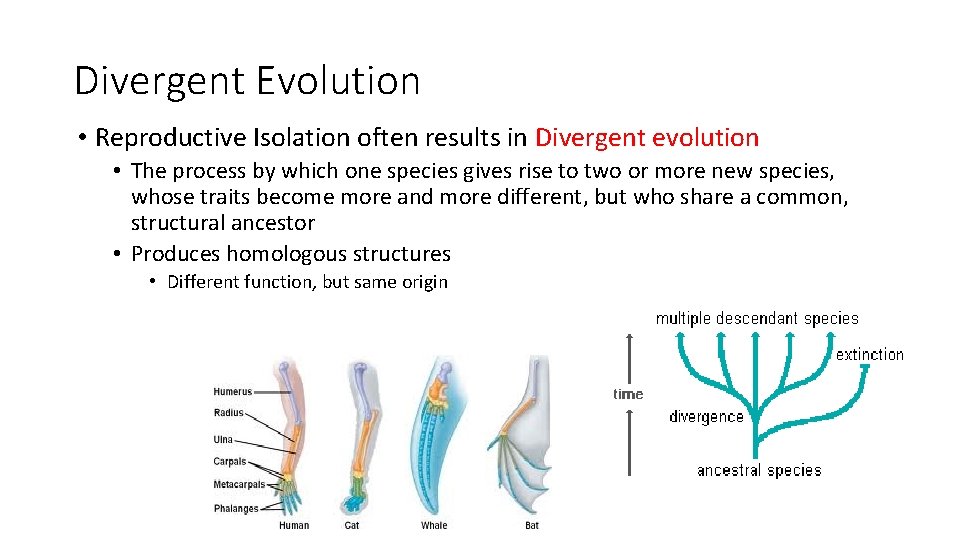 Divergent Evolution

• Reproductive Isolation often results in Divergent evolution

• The process by which one species gives rise to two or more new species, whose traits become more and more different, but who share a common, structural ancestor

• Produces homologous structures

• Different function, but same origin

Humerus
Radius
Ulna
Carpals
Metacarpals
Phalanges
Human
Cat
Whale
Bat

multiple descendant species
extinction
time
divergence
ancestral species